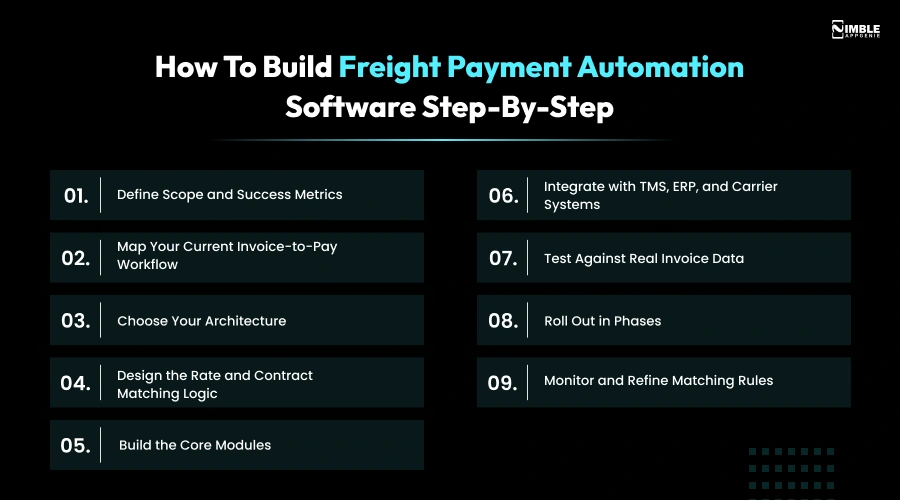 NIMBLE APPGENIE

How To Build Freight Payment Automation Software Step-By-Step

01. Define Scope and Success Metrics

02. Map Your Current Invoice-to-Pay Workflow

03. Choose Your Architecture

04. Design the Rate and Contract Matching Logic

05. Build the Core Modules

06. Integrate with TMS, ERP, and Carrier Systems

07. Test Against Real Invoice Data

08. Roll Out in Phases

09. Monitor and Refine Matching Rules